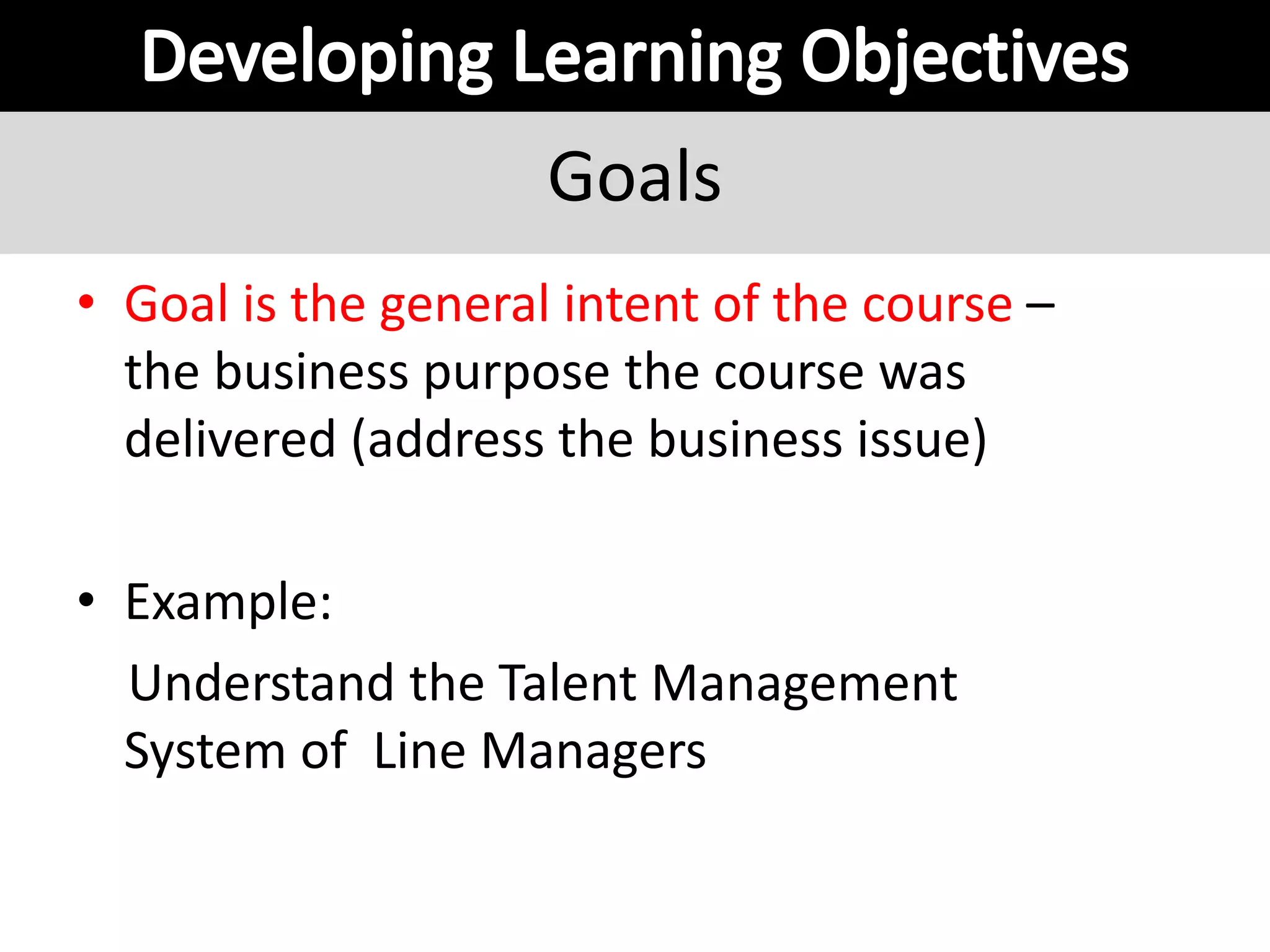 Developing Learning Objectives

Goals

• Goal is the general intent of the course – the business purpose the course was delivered (address the business issue)

• Example:

Understand the Talent Management System of Line Managers